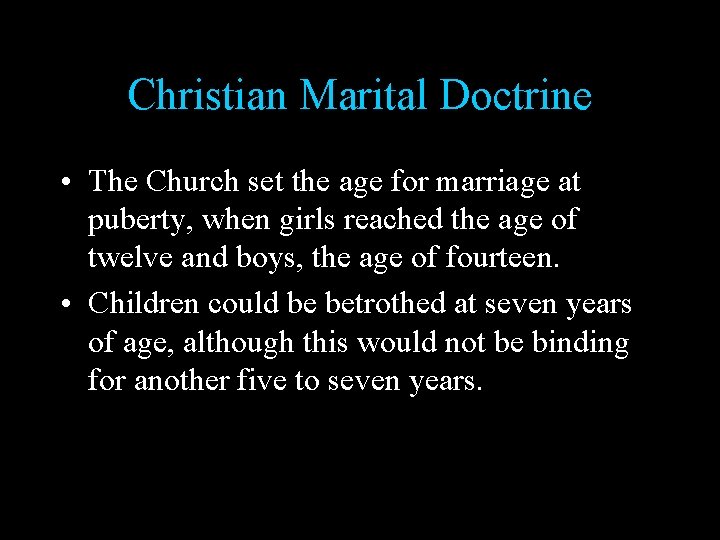 Christian Marital Doctrine

• The Church set the age for marriage at puberty, when girls reached the age of twelve and boys, the age of fourteen.

• Children could be betrothed at seven years of age, although this would not be binding for another five to seven years.